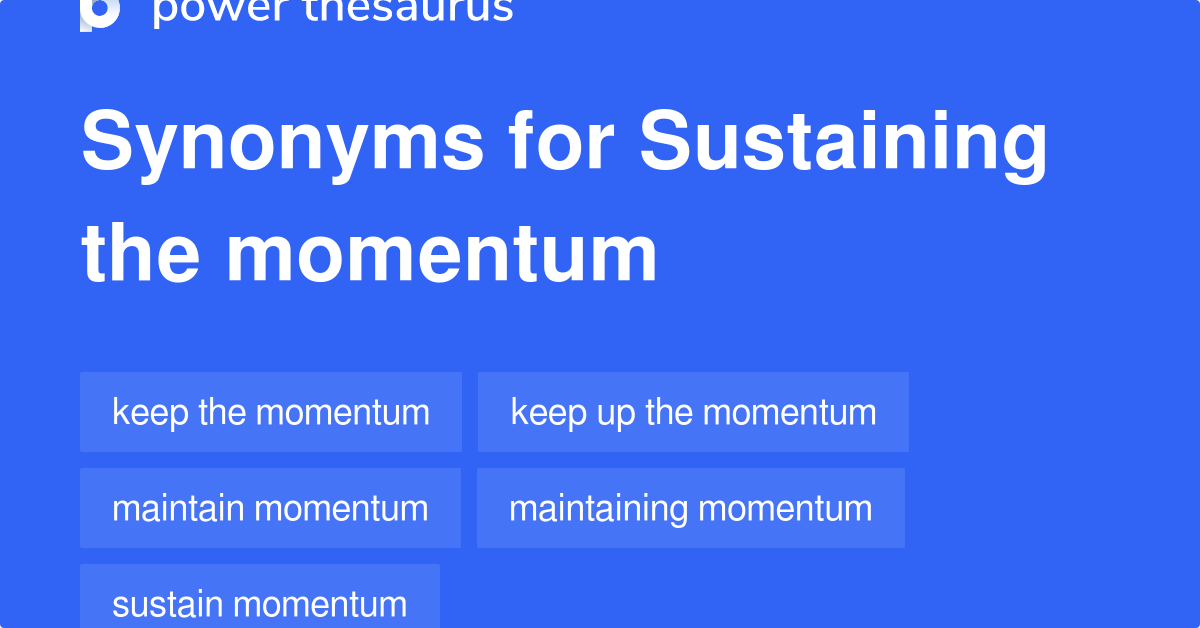 power thesaurus

Synonyms for Sustaining the momentum

keep the momentum

keep up the momentum

maintain momentum

maintaining momentum

sustain momentum